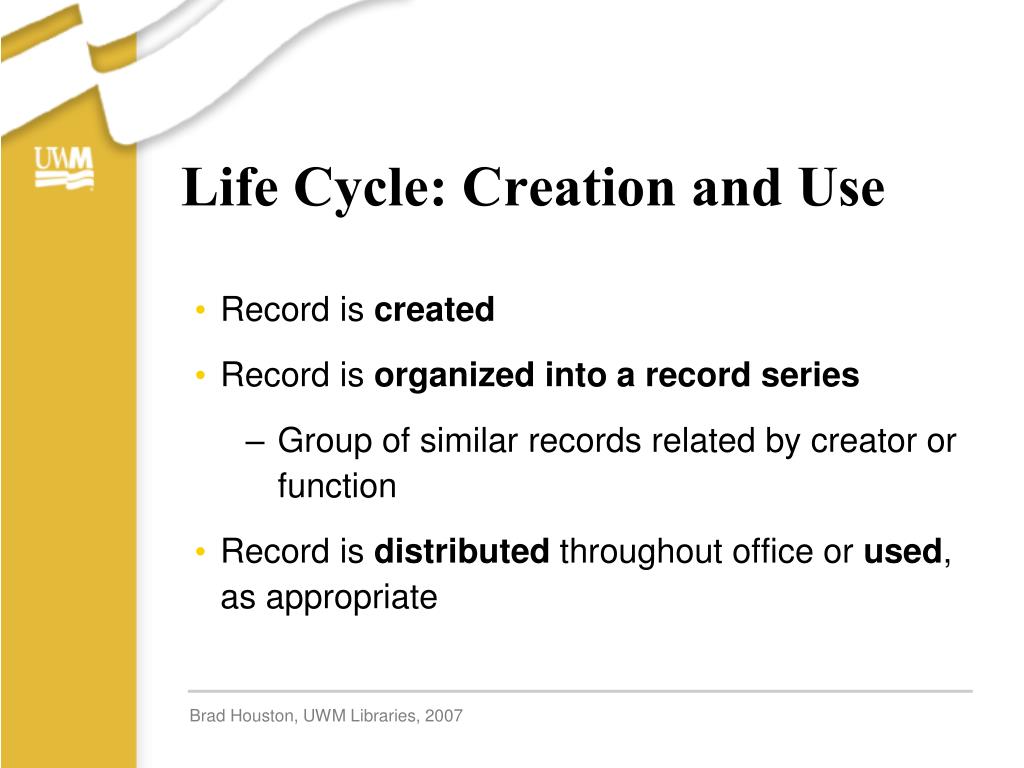 UWM

Life Cycle: Creation and Use

• Record is created
• Record is organized into a record series
– Group of similar records related by creator or function
• Record is distributed throughout office or used, as appropriate

Brad Houston, UWM Libraries, 2007